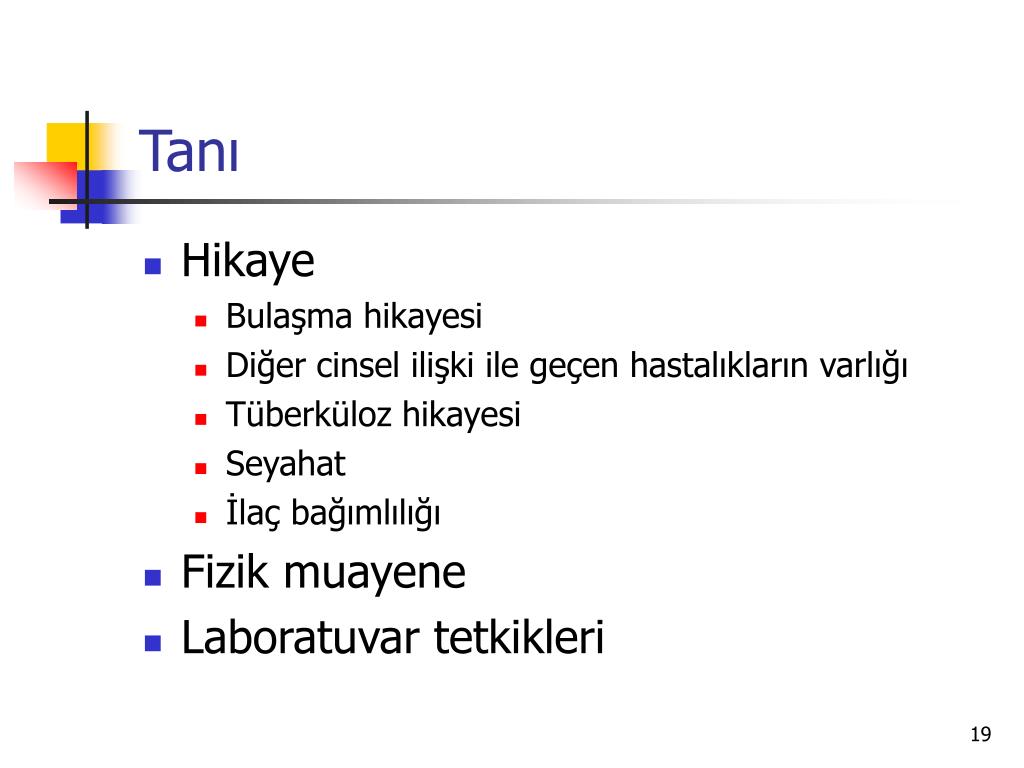 Tanı

- Hikaye
  - Bulaşma hikayesi
  - Diğer cinsel ilişki ile geçen hastalıkların varlığı
  - Tüberküloz hikayesi
  - Seyahat
  - İlaç bağımlılığı
- Fizik muayene
- Laboratuvar tetkikleri

19